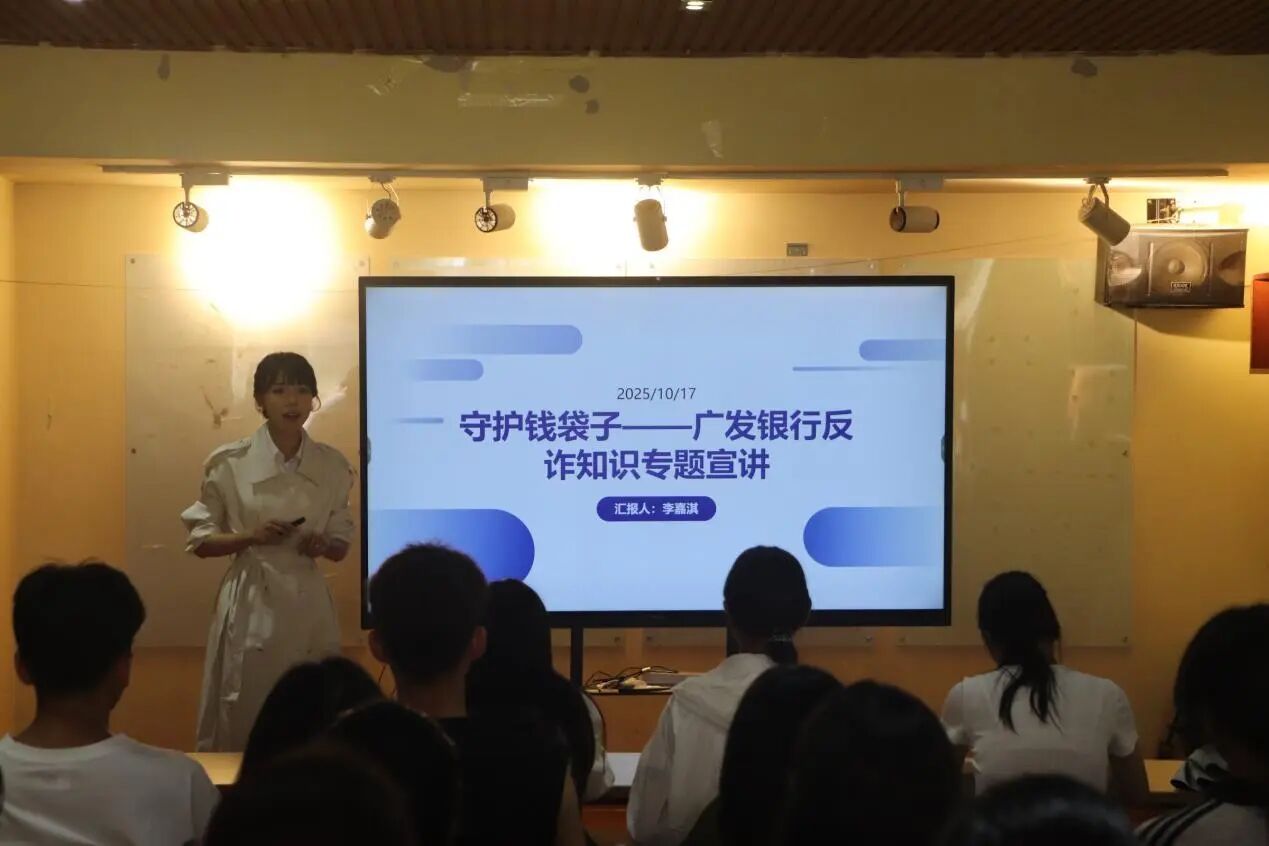 2025/10/17

守护钱袋子——广发银行反诈知识专题宣讲

汇报人：李嘉淇